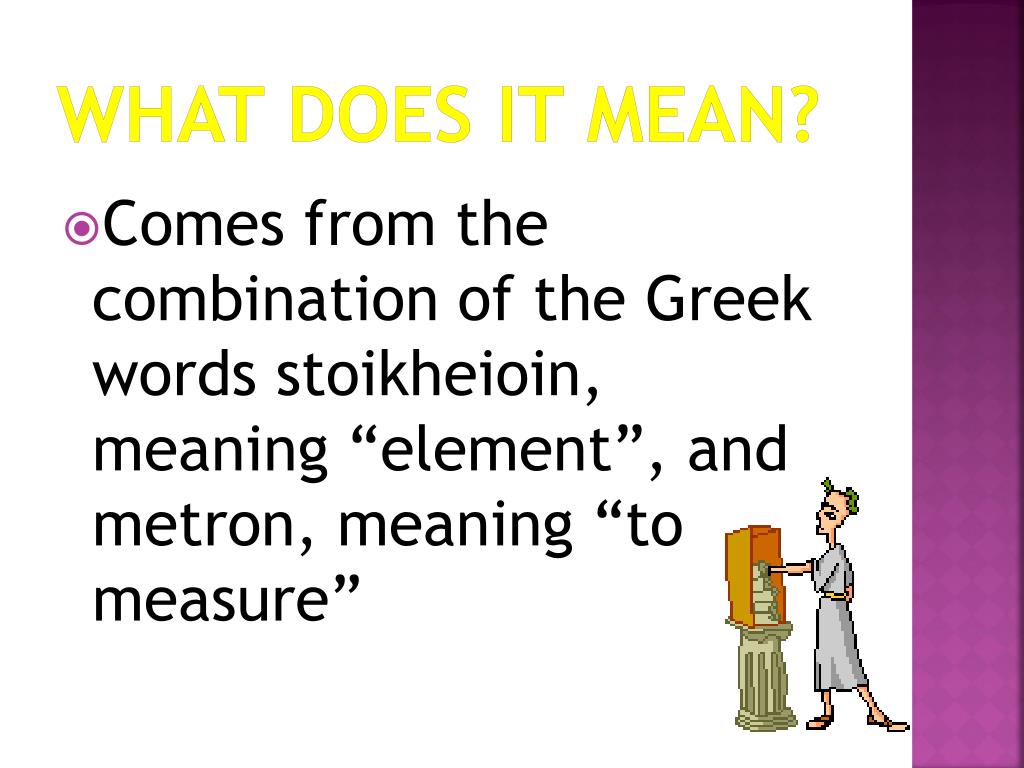 WHAT DOES IT MEAN?

Comes from the combination of the Greek words stoikheioin, meaning “element”, and metron, meaning “to measure”